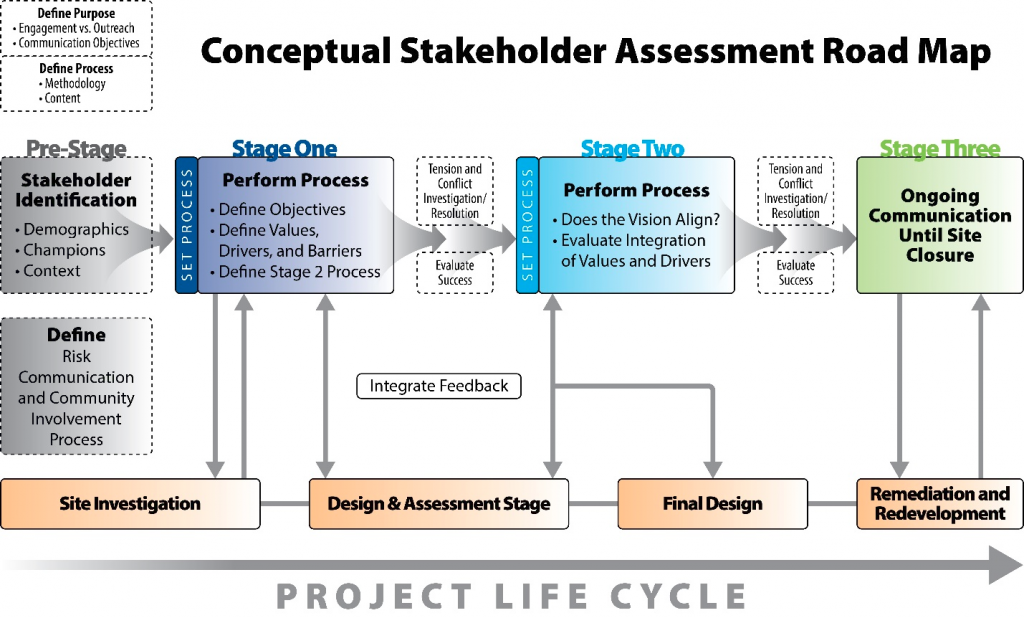 Define Purpose
• Engagement vs. Outreach
• Communication Objectives

Define Process
• Methodology
• Content

Conceptual Stakeholder Assessment Road Map

Pre-Stage

Stakeholder Identification
• Demographics
• Champions
• Context

Define
Risk Communication and Community Involvement Process

Stage One

SET PROCESS

Perform Process
• Define Objectives
• Define Values, Drivers, and Barriers
• Define Stage 2 Process

Tension and Conflict Investigation/ Resolution

Evaluate Success

Stage Two

SET PROCESS

Perform Process
• Does the Vision Align?
• Evaluate Integration of Values and Drivers

Tension and Conflict Investigation/ Resolution

Evaluate Success

Stage Three

Ongoing Communication Until Site Closure

Integrate Feedback

Site Investigation

Design & Assessment Stage

Final Design

Remediation and Redevelopment

PROJECT LIFE CYCLE